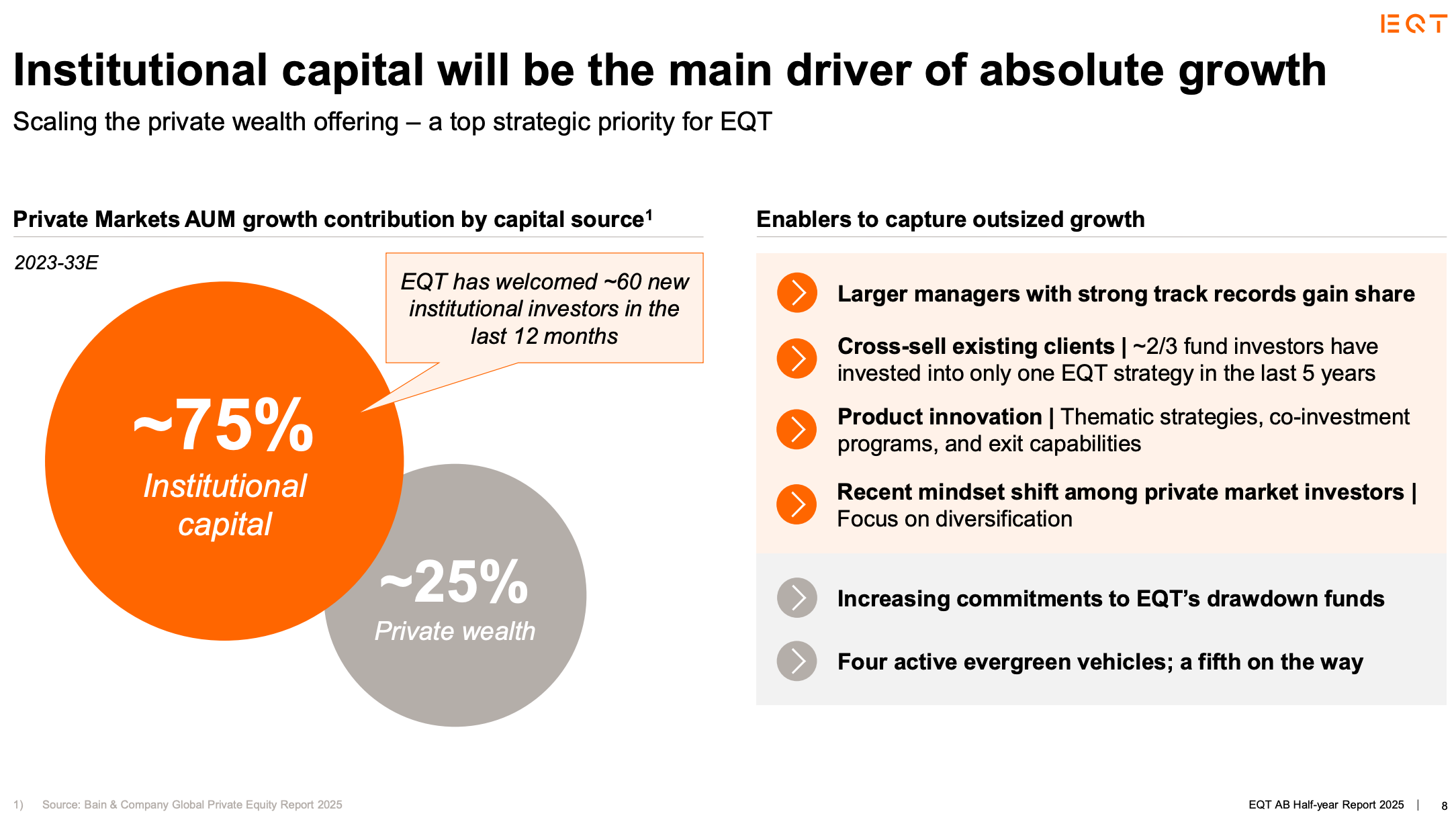 EQT

Institutional capital will be the main driver of absolute growth

Scaling the private wealth offering – a top strategic priority for EQT

Private Markets AUM growth contribution by capital source$^1$

2023-33E

EQT has welcomed ~60 new institutional investors in the last 12 months

~75%
Institutional capital

~25%
Private wealth

Enablers to capture outsized growth

Larger managers with strong track records gain share

Cross-sell existing clients | ~2/3 fund investors have invested into only one EQT strategy in the last 5 years

Product innovation | Thematic strategies, co-investment programs, and exit capabilities

Recent mindset shift among private market investors | Focus on diversification

Increasing commitments to EQT's drawdown funds

Four active evergreen vehicles; a fifth on the way

1) Source: Bain & Company Global Private Equity Report 2025

EQT AB Half-year Report 2025 | 8